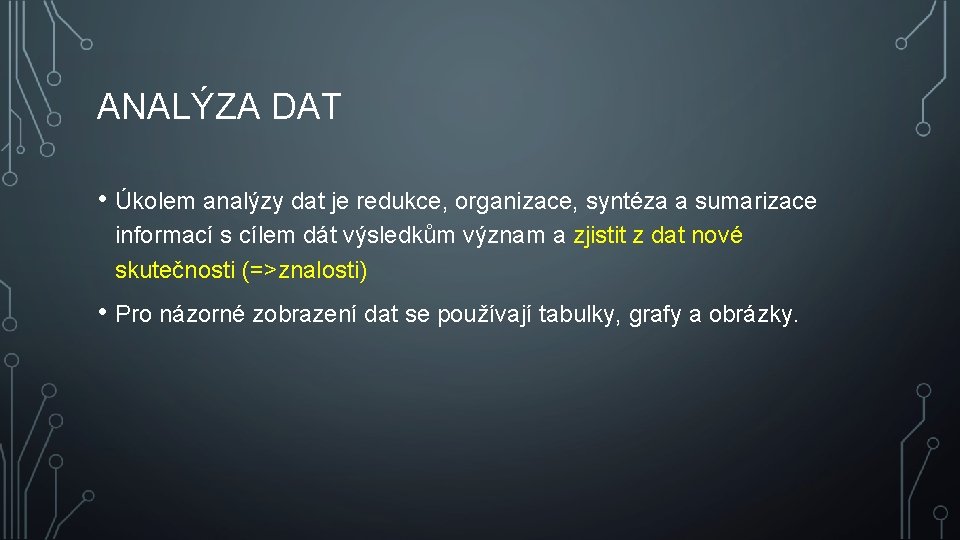 ANALÝZA DAT

• Úkolem analýzy dat je redukce, organizace, syntéza a sumarizace informací s cílem dát výsledkům význam a zjistit z dat nové skutečnosti (=>znalosti)

• Pro názorné zobrazení dat se používají tabulky, grafy a obrázky.